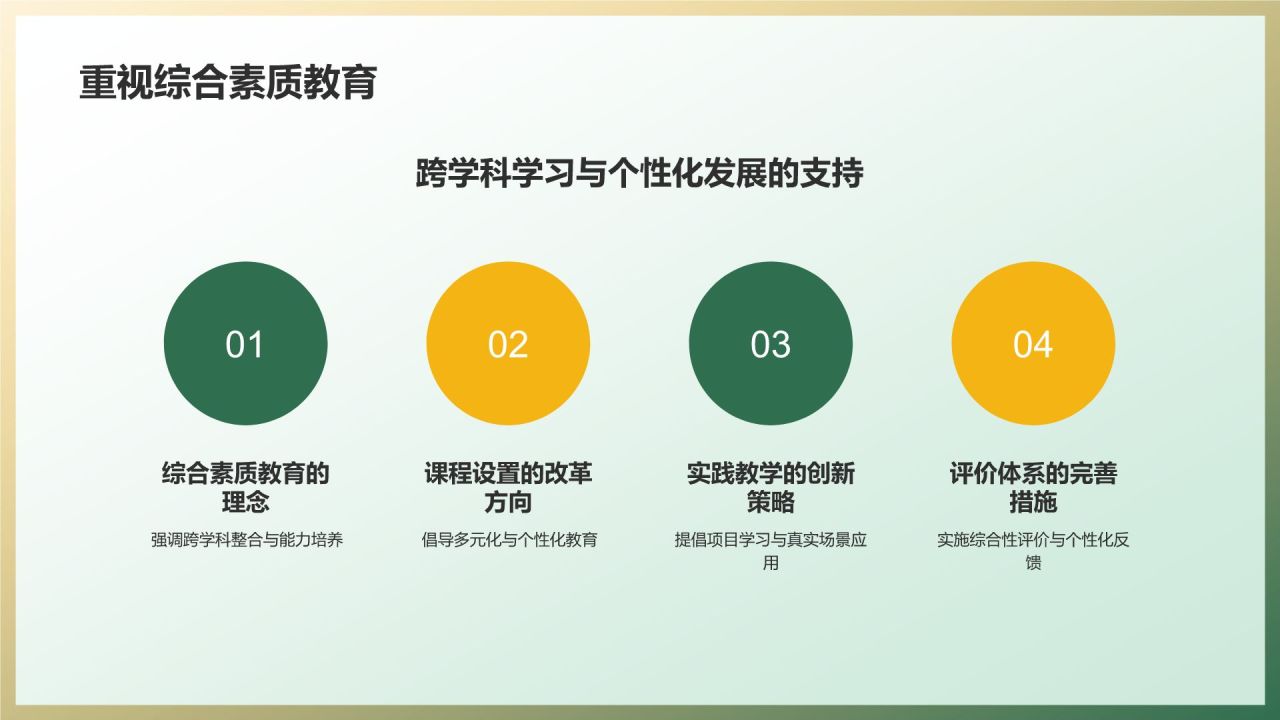 重视综合素质教育

跨学科学习与个性化发展的支持

01

综合素质教育的理念

强调跨学科整合与能力培养

02

课程设置的改革方向

倡导多元化与个性化教育

03

实践教学的创新策略

提倡项目学习与真实场景应用

04

评价体系的完善措施

实施综合性评价与个性化反馈